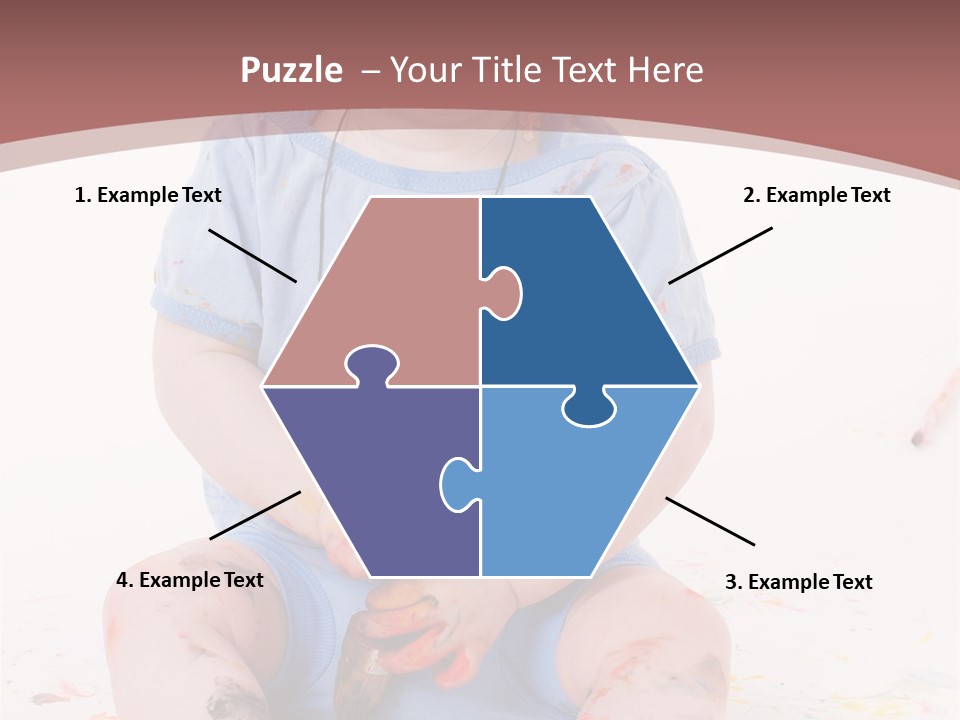 Puzzle – Your Title Text Here

1. Example Text

2. Example Text

4. Example Text

3. Example Text